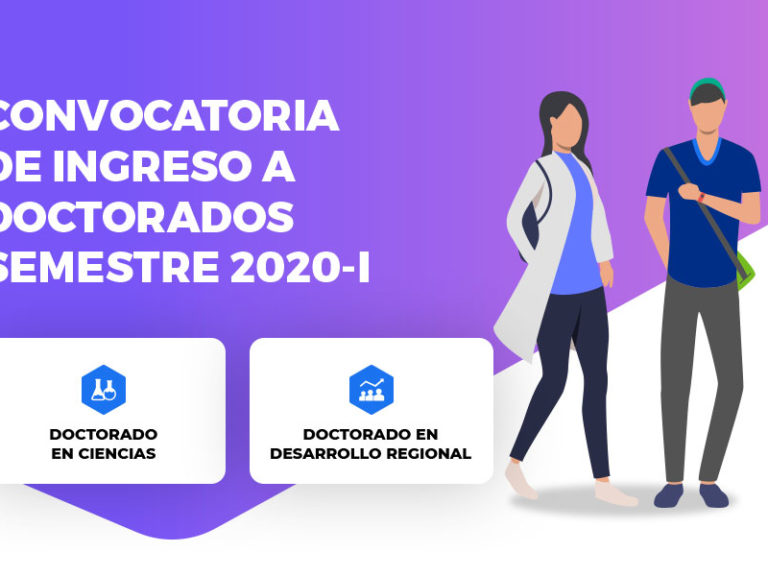 CONVOCATORIA
DE INGRESO A
DOCTORADOS
SEMESTRE 2020-I

DOCTORADO
EN CIENCIAS

DOCTORADO EN
DESARROLLO REGIONAL